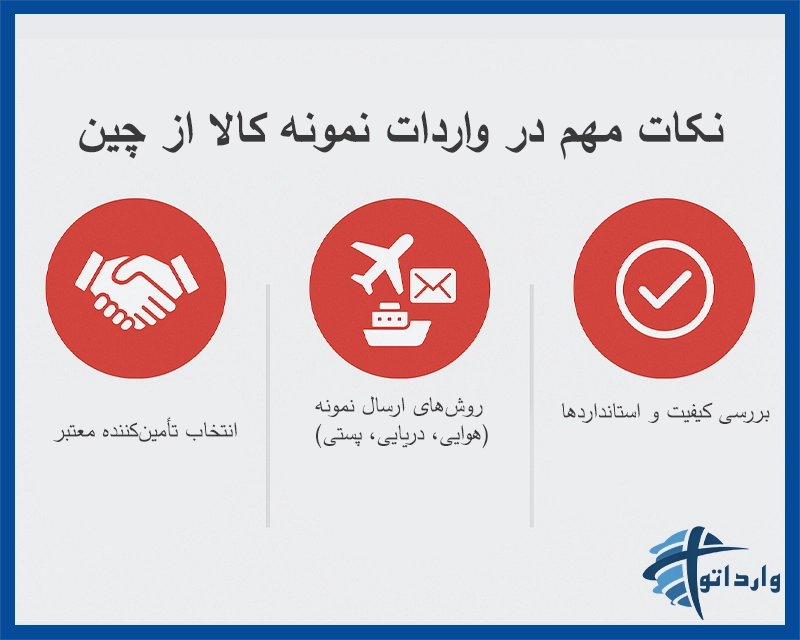 نکات مهم در واردات نمونه کالا از چین

بررسی کیفیت و استانداردها

روش‌های ارسال نمونه
(هوایی، دریایی، پستی)

انتخاب تأمین‌کننده معتبر

وارداتو